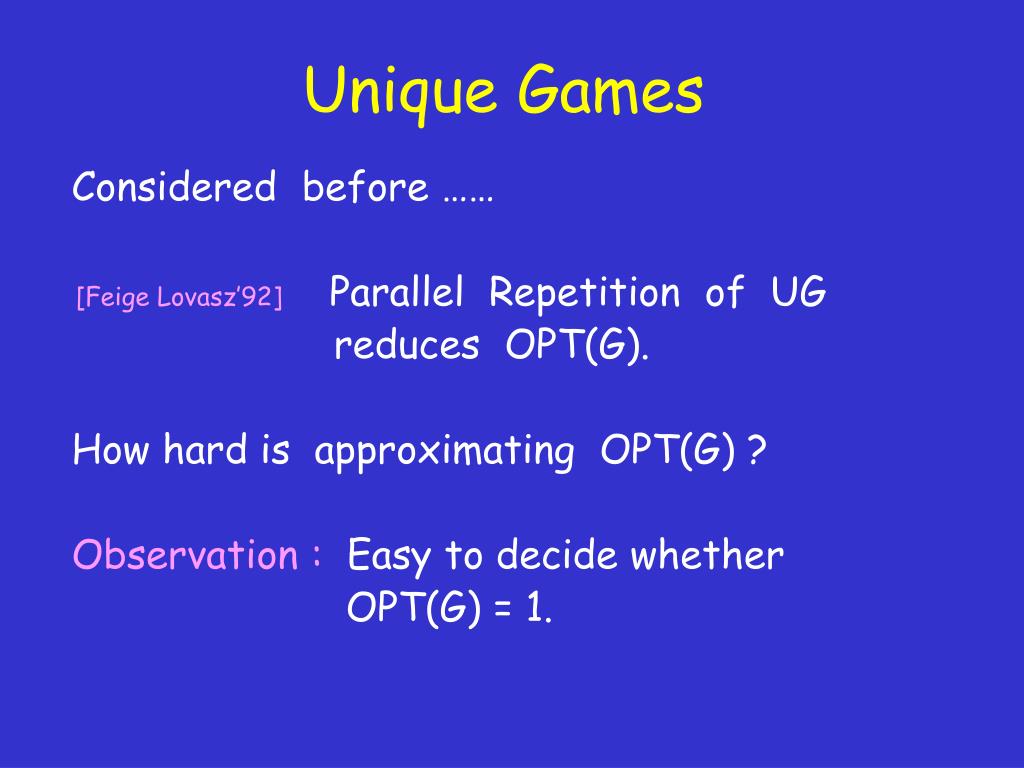 Unique Games

Considered before ……

[Feige Lovasz'92] Parallel Repetition of UG reduces OPT(G).

How hard is approximating OPT(G) ?

Observation : Easy to decide whether OPT(G) = 1.